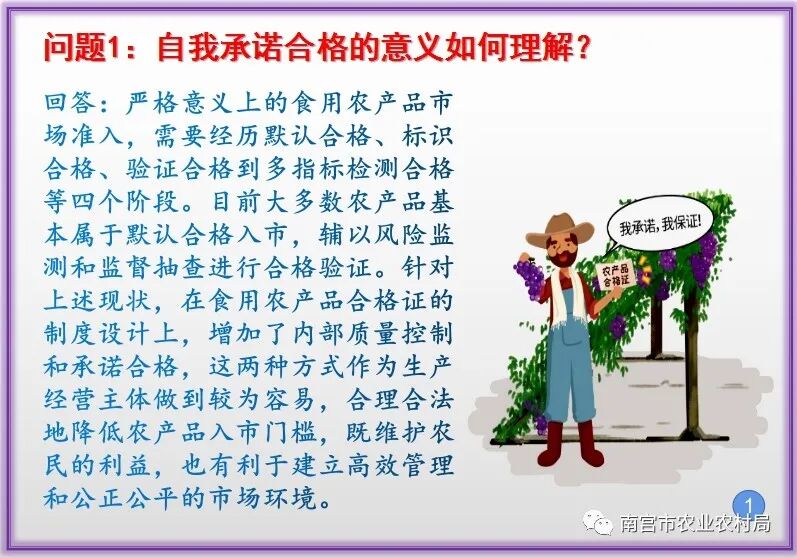 问题1：自我承诺合格的意义如何理解？

回答：严格意义上的食用农产品市场准入，需要经历默认合格、标识合格、验证合格到多指标检测合格等四个阶段。目前大多数农产品基本属于默认合格入市，辅以风险监测和监督抽查进行合格验证。针对上述现状，在食用农产品合格证的制度设计上，增加了内部质量控制和承诺合格，这两种方式作为生产经营主体做到较为容易，合理合法地降低农产品入市门槛，既维护农民的利益，也有利于建立高效管理和公正公平的市场环境。

我承诺，我保证！

农产品合格证

1

南宫市农业农村局